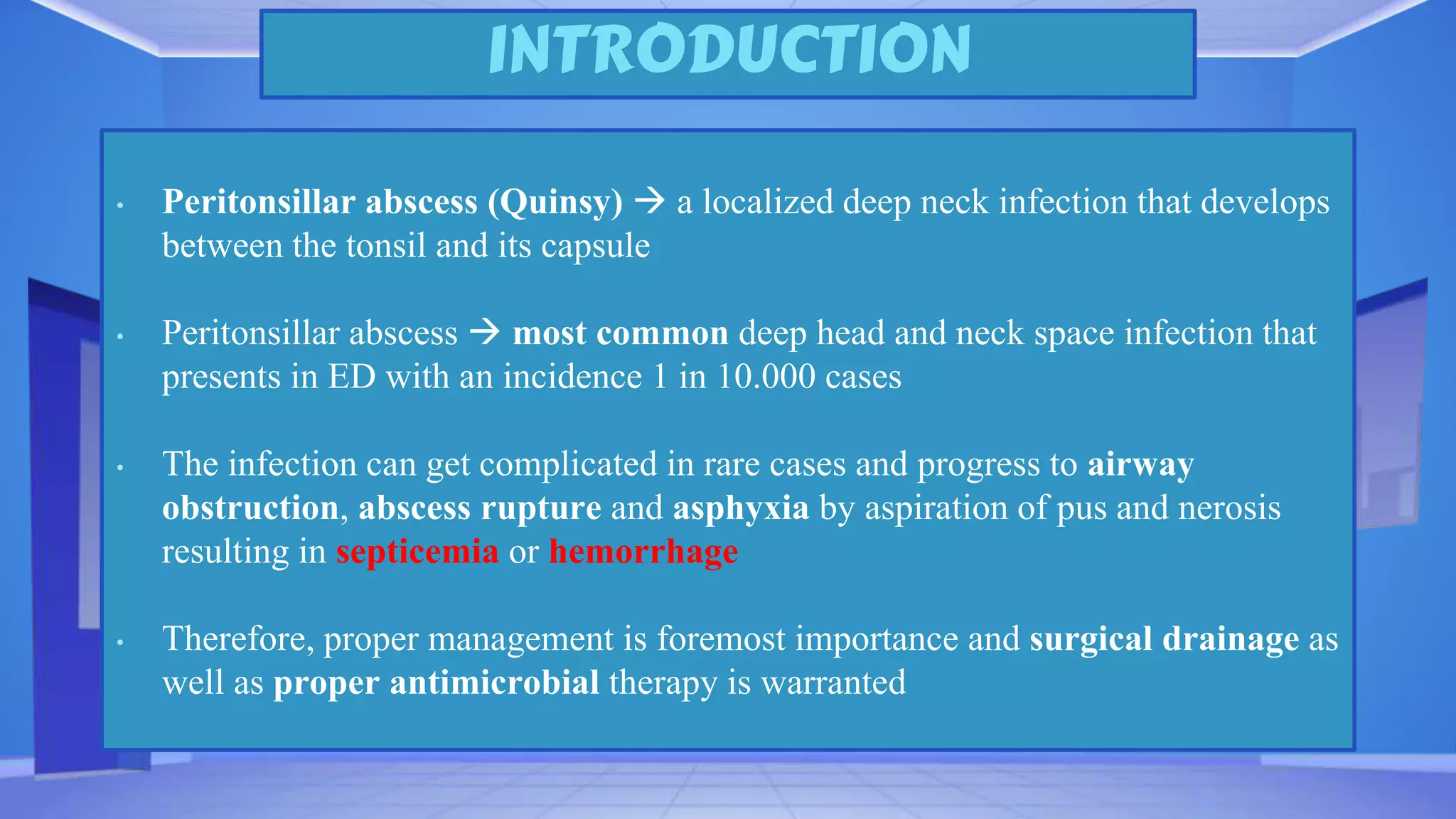 INTRODUCTION

• Peritonsillar abscess (Quinsy) → a localized deep neck infection that develops between the tonsil and its capsule

• Peritonsillar abscess → most common deep head and neck space infection that presents in ED with an incidence 1 in 10.000 cases

• The infection can get complicated in rare cases and progress to airway obstruction, abscess rupture and asphyxia by aspiration of pus and nerosis resulting in septicemia or hemorrhage

• Therefore, proper management is foremost importance and surgical drainage as well as proper antimicrobial therapy is warranted